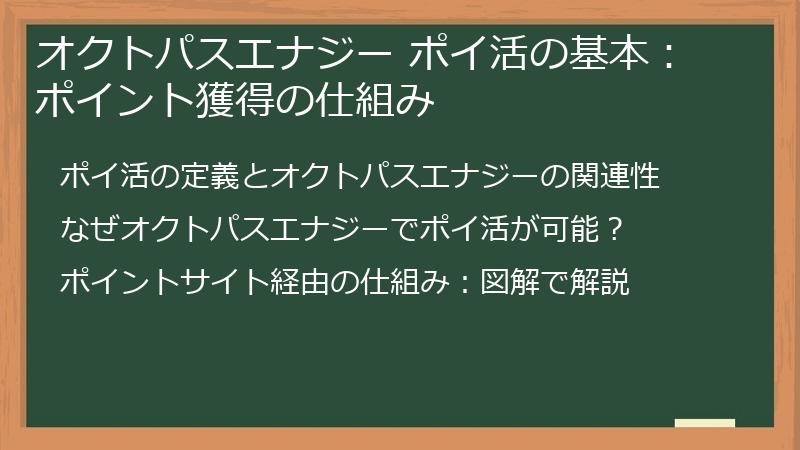 オクトパスエナジー ポイ活の基本：ポイント獲得の仕組み

ポイ活の定義とオクトパスエナジーの関連性

なぜオクトパスエナジーでポイ活が可能？

ポイントサイト経由の仕組み：図解で解説